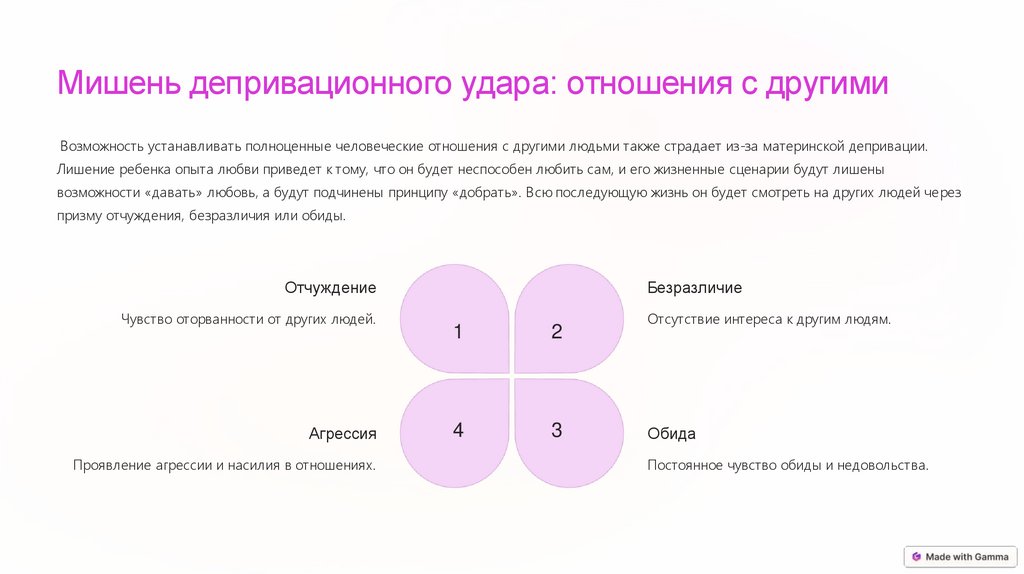 Мишень депривационного удара: отношения с другими

Возможность устанавливать полноценные человеческие отношения с другими людьми также страдает из-за материнской депривации. Лишение ребенка опыта любви приведет к тому, что он будет неспособен любить сам, и его жизненные сценарии будут лишены возможности «давать» любовь, а будут подчинены принципу «добрать». Всю последующую жизнь он будет смотреть на других людей через призму отчуждения, безразличия или обиды.

Отчуждение

Чувство оторванности от других людей.

1

2

Безразличие

Отсутствие интереса к другим людям.

Агрессия

Проявление агрессии и насилия в отношениях.

4

3

Обида

Постоянное чувство обиды и недовольства.

Made with Gamma